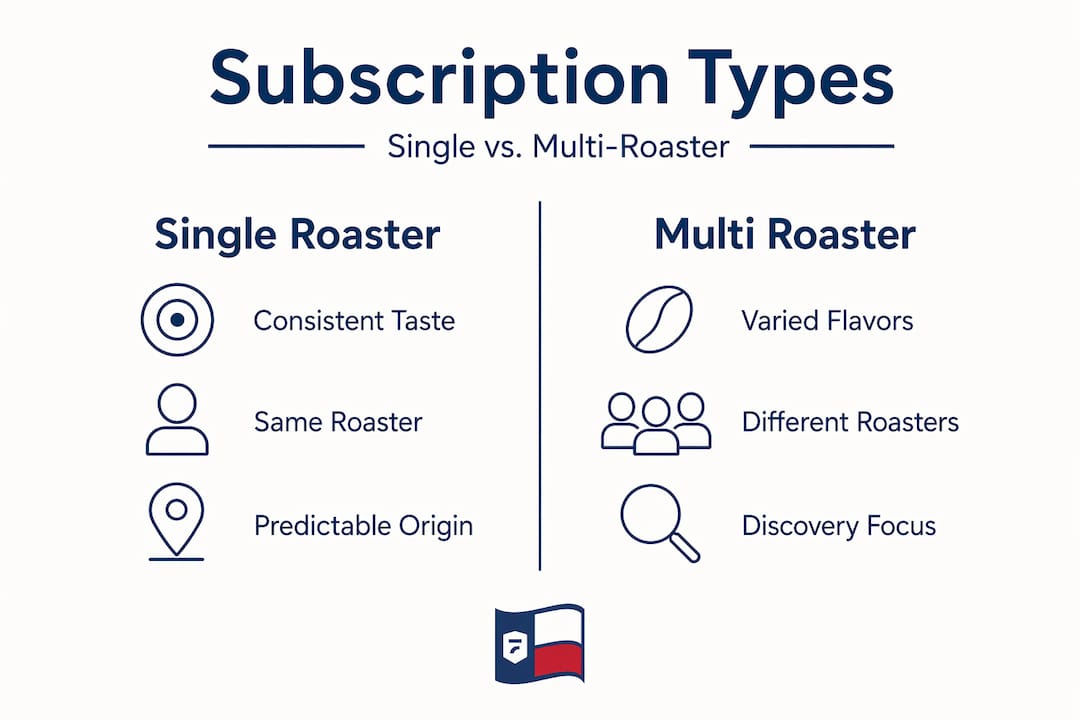 Subscription Types

Single vs. Multi-Roaster

Single Roaster

Consistent Taste

Same Roaster

Predictable Origin

Multi Roaster

Varied Flavors

Different Roasters

Discovery Focus